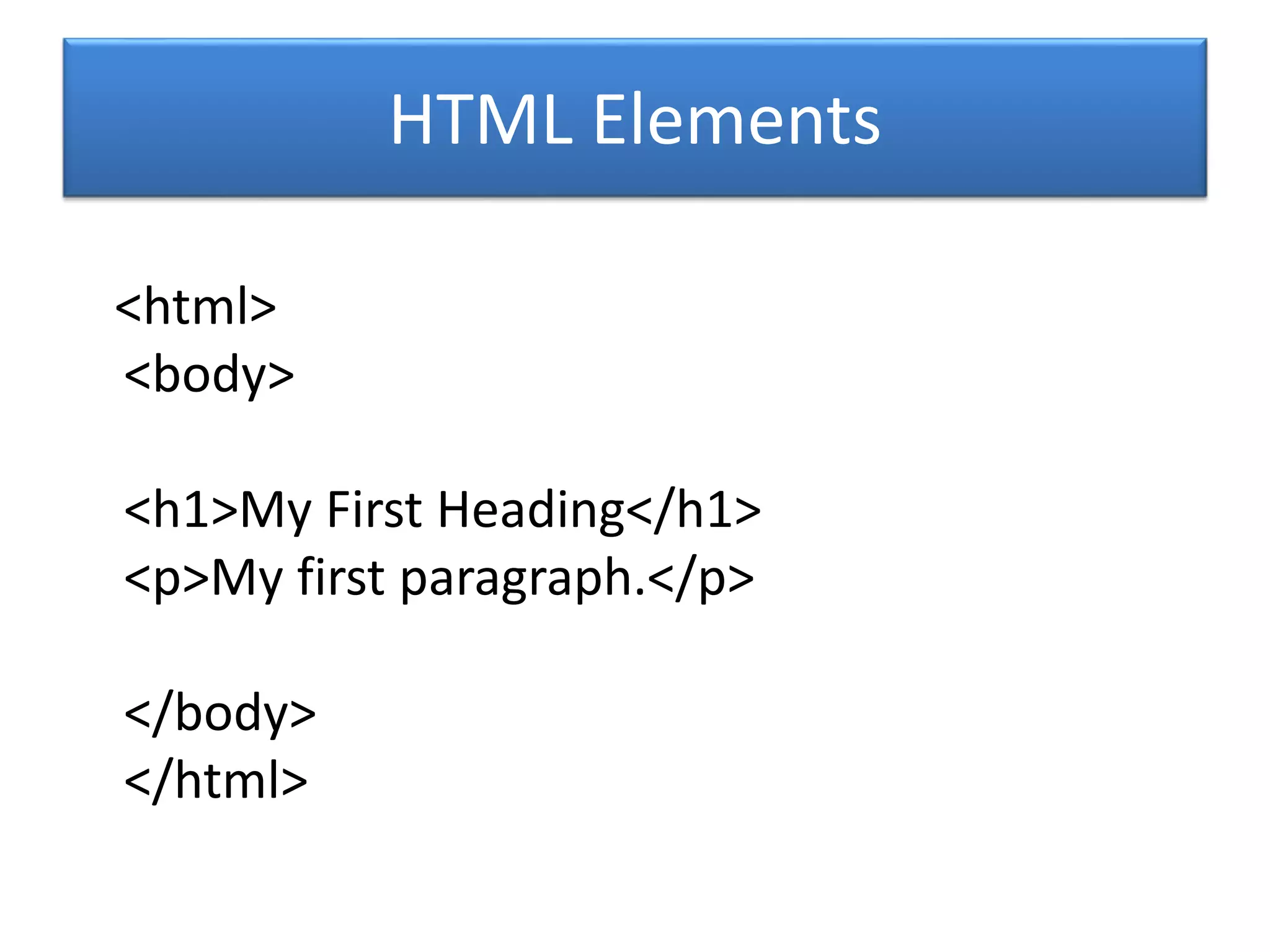 HTML Elements

<html>
<body>

<h1>My First Heading</h1>
<p>My first paragraph.</p>

</body>
</html>